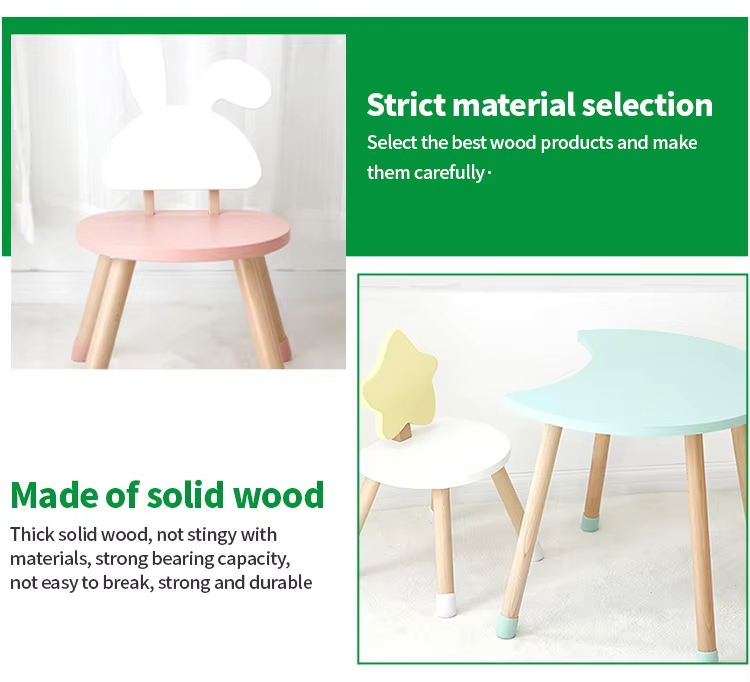 Strict material selection

Select the best wood products and make them carefully·

Made of solid wood

Thick solid wood, not stingy with materials, strong bearing capacity, not easy to break, strong and durable